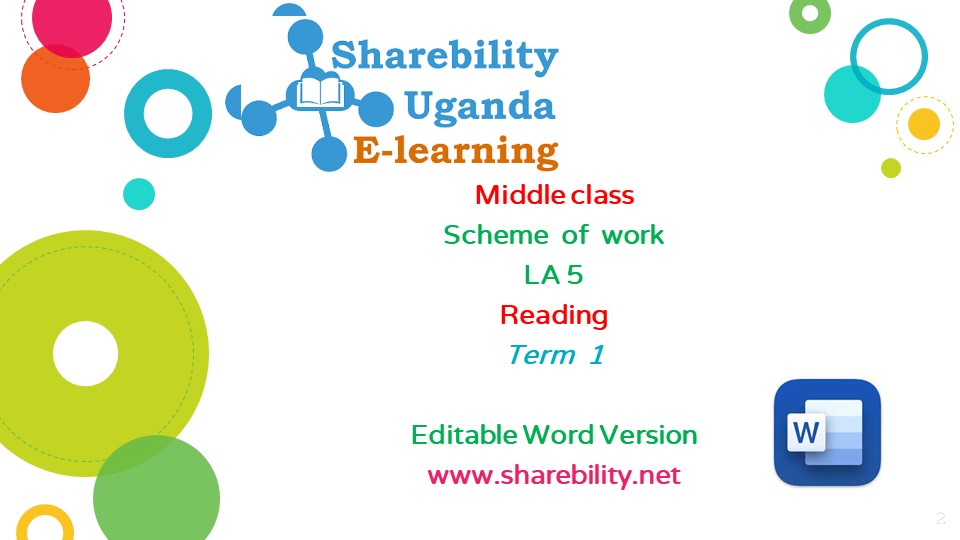 Sharebility Uganda E-learning

Middle class

Scheme of work

LA 5

Reading

Term 1

Editable Word Version

www.sharebility.net

W

2